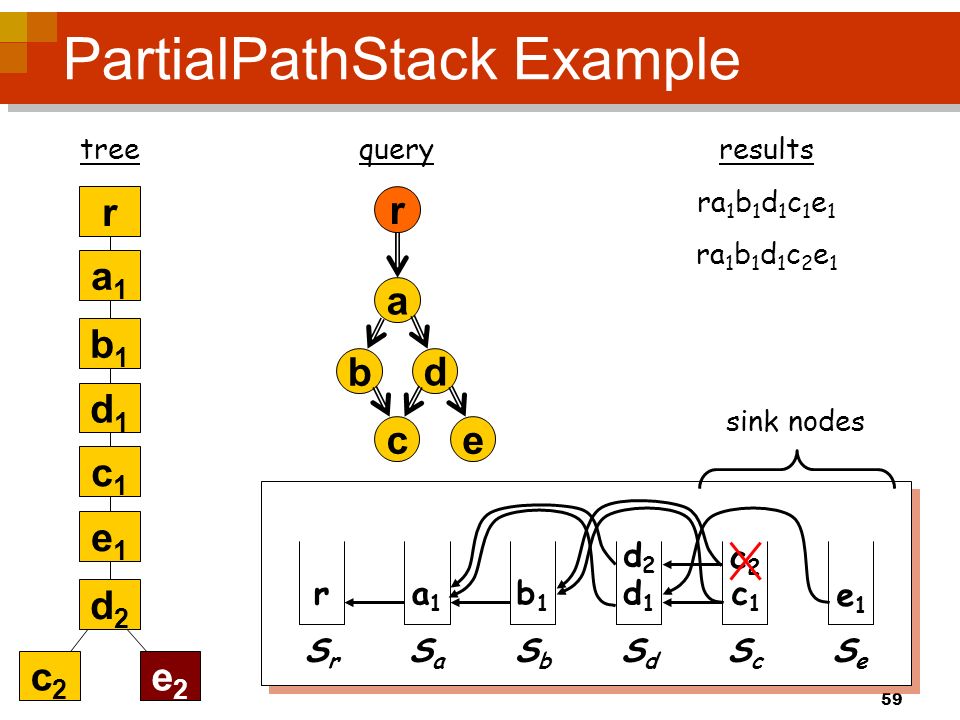 PartialPathStack Example

tree

r

$a_1$

$b_1$

$d_1$

$c_1$

$e_1$

$d_2$

$c_2$

$e_2$

query

r

a

b

d

c

e

results

$ra_1b_1d_1c_1e_1$

$ra_1b_1d_1c_2e_1$

sink nodes

r

$a_1$

$b_1$

$d_2$

$d_1$

$c_2$

$c_1$

$e_1$

$S_r$

$S_a$

$S_b$

$S_d$

$S_c$

$S_e$

59